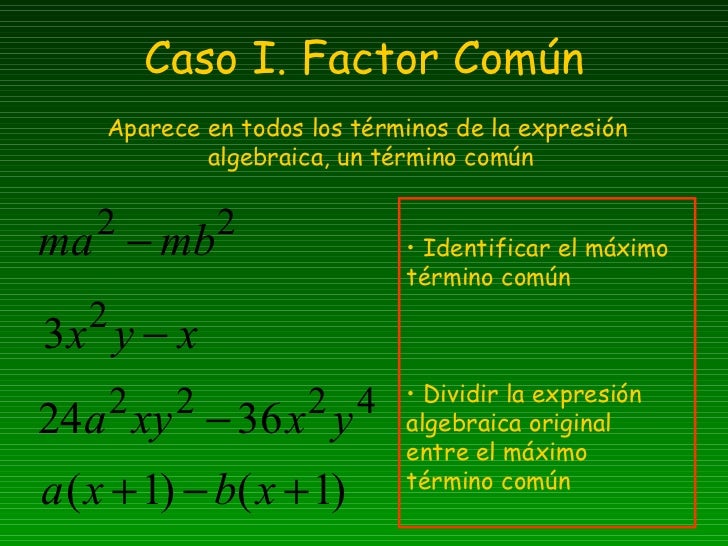 Caso I. Factor Común

Aparece en todos los términos de la expresión algebraica, un término común

$ma^2 - mb^2$

$3x^2y - x$

$24a^2xy^2 - 36x^2y^4$

$a(x+1) - b(x+1)$

• Identificar el máximo término común

• Dividir la expresión algebraica original entre el máximo término común